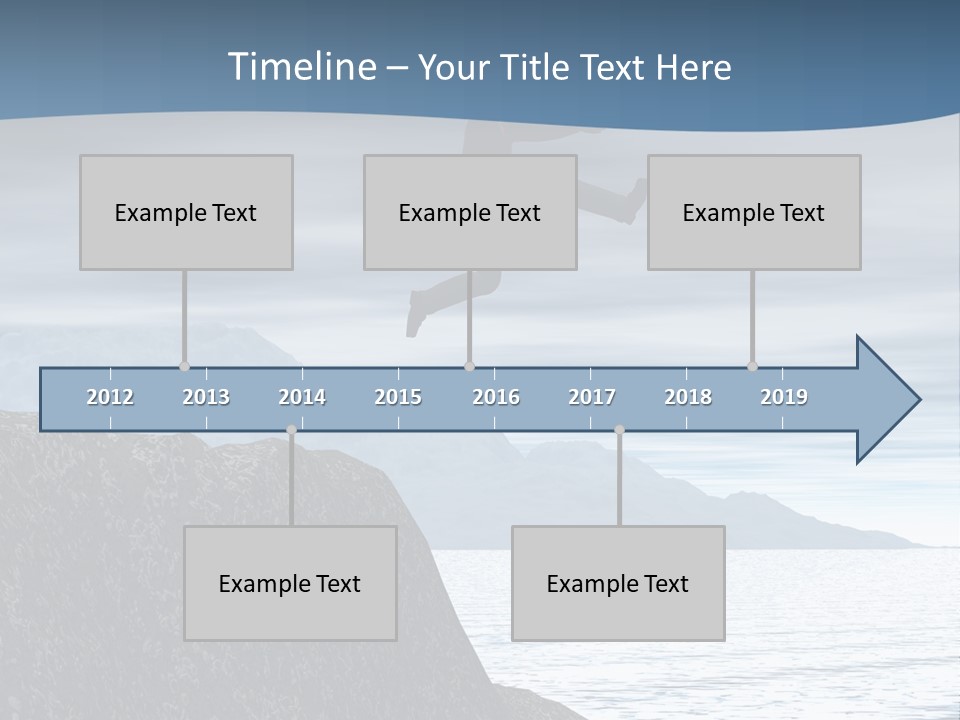 Timeline – Your Title Text Here

Example Text

Example Text

Example Text

2012
2013
2014
2015
2016
2017
2018
2019

Example Text

Example Text